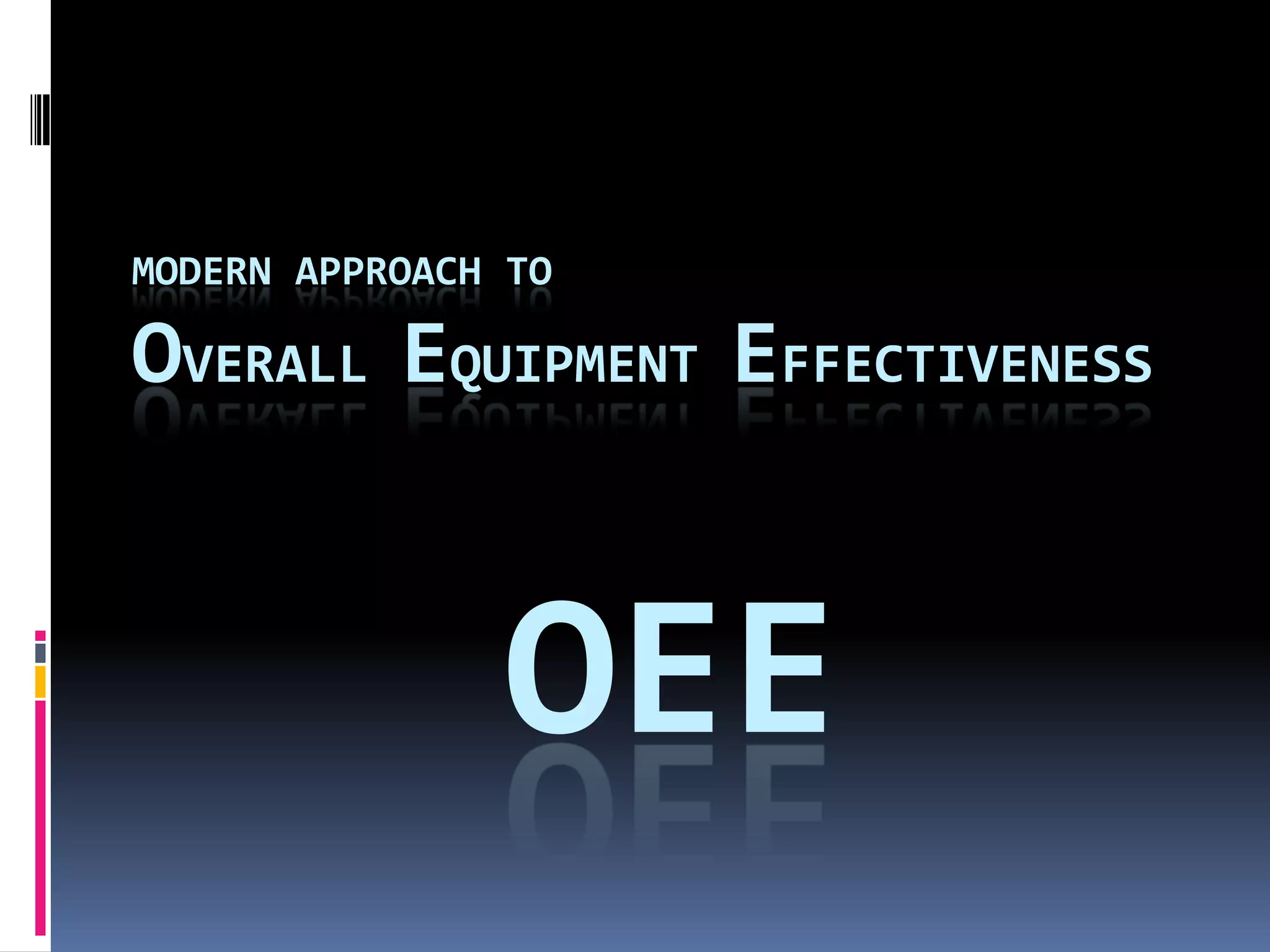 MODERN APPROACH TO
OVERALL EQUIPMENT EFFECTIVENESS

OEE